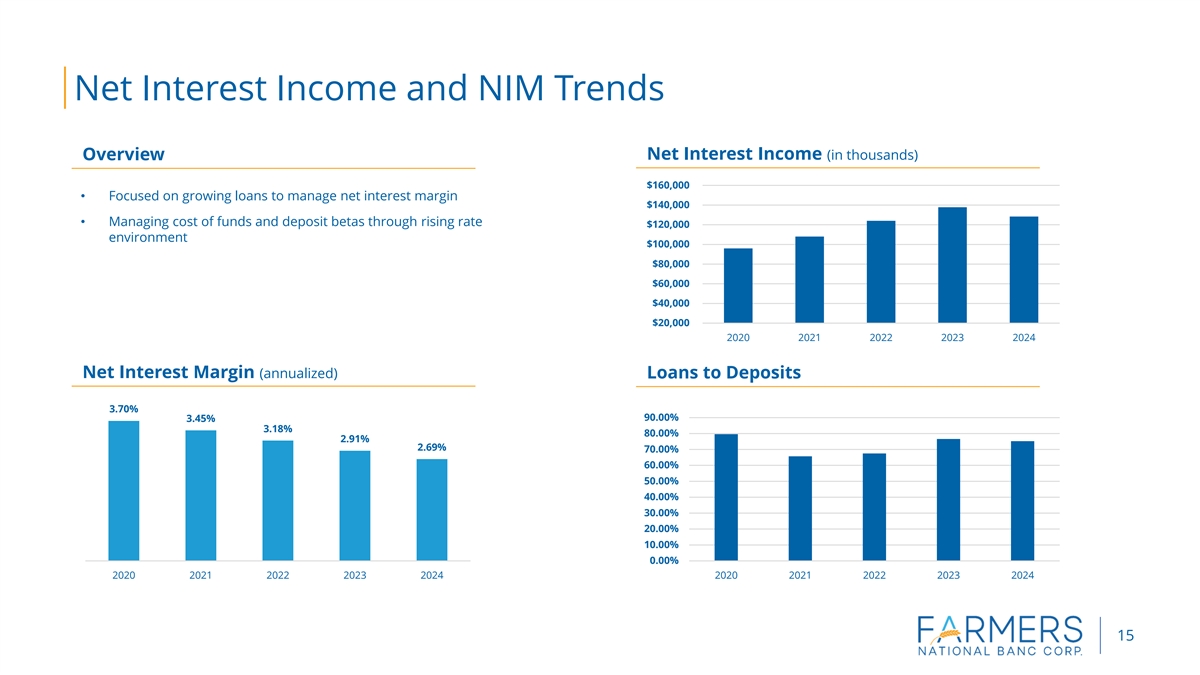 Net Interest Income and NIM Trends

Overview

• Focused on growing loans to manage net interest margin

• Managing cost of funds and deposit betas through rising rate environment

Net Interest Income (in thousands)

$160,000
$140,000
$120,000
$100,000
$80,000
$60,000
$40,000
$20,000

2020 2021 2022 2023 2024

Net Interest Margin (annualized)

3.70%
3.45%
3.18%
2.91%
2.69%

2020 2021 2022 2023 2024

Loans to Deposits

90.00%
80.00%
70.00%
60.00%
50.00%
40.00%
30.00%
20.00%
10.00%
0.00%

2020 2021 2022 2023 2024

FARMERS
NATIONAL BANC CORP.

15